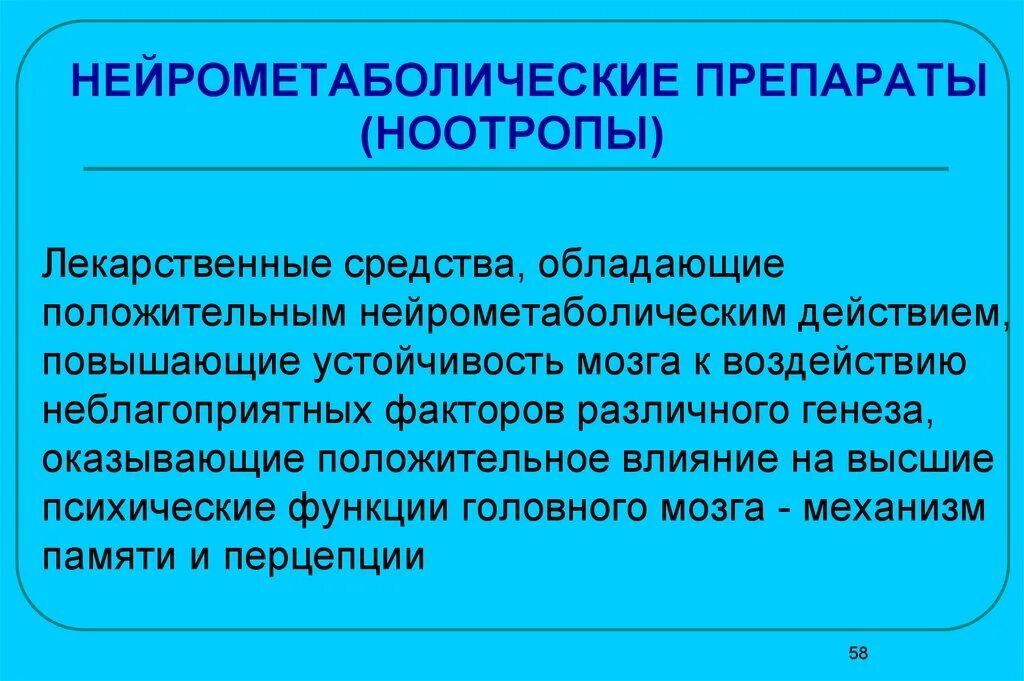 НЕЙРОМЕТАБОЛИЧЕСКИЕ ПРЕПАРАТЫ (НООТРОПЫ)

Лекарственные средства, обладающие положительным нейрометаболическим действием, повышающие устойчивость мозга к воздействию неблагоприятных факторов различного генеза, оказывающие положительное влияние на высшие психические функции головного мозга - механизм памяти и перцепции

58